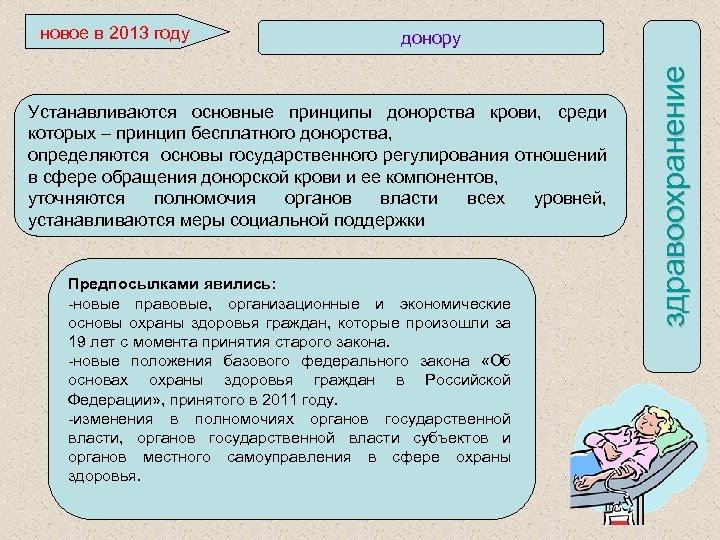 новое в 2013 году

донору

здравоохранение

Устанавливаются основные принципы донорства крови, среди которых – принцип бесплатного донорства,
определяются основы государственного регулирования отношений в сфере обращения донорской крови и ее компонентов,
уточняются полномочия органов власти всех уровней,
устанавливаются меры социальной поддержки

Предпосылками явились:
-новые правовые, организационные и экономические основы охраны здоровья граждан, которые произошли за 19 лет с момента принятия старого закона.
-новые положения базового федерального закона «Об основах охраны здоровья граждан в Российской Федерации», принятого в 2011 году.
-изменения в полномочиях органов государственной власти, органов государственной власти субъектов и органов местного самоуправления в сфере охраны здоровья.